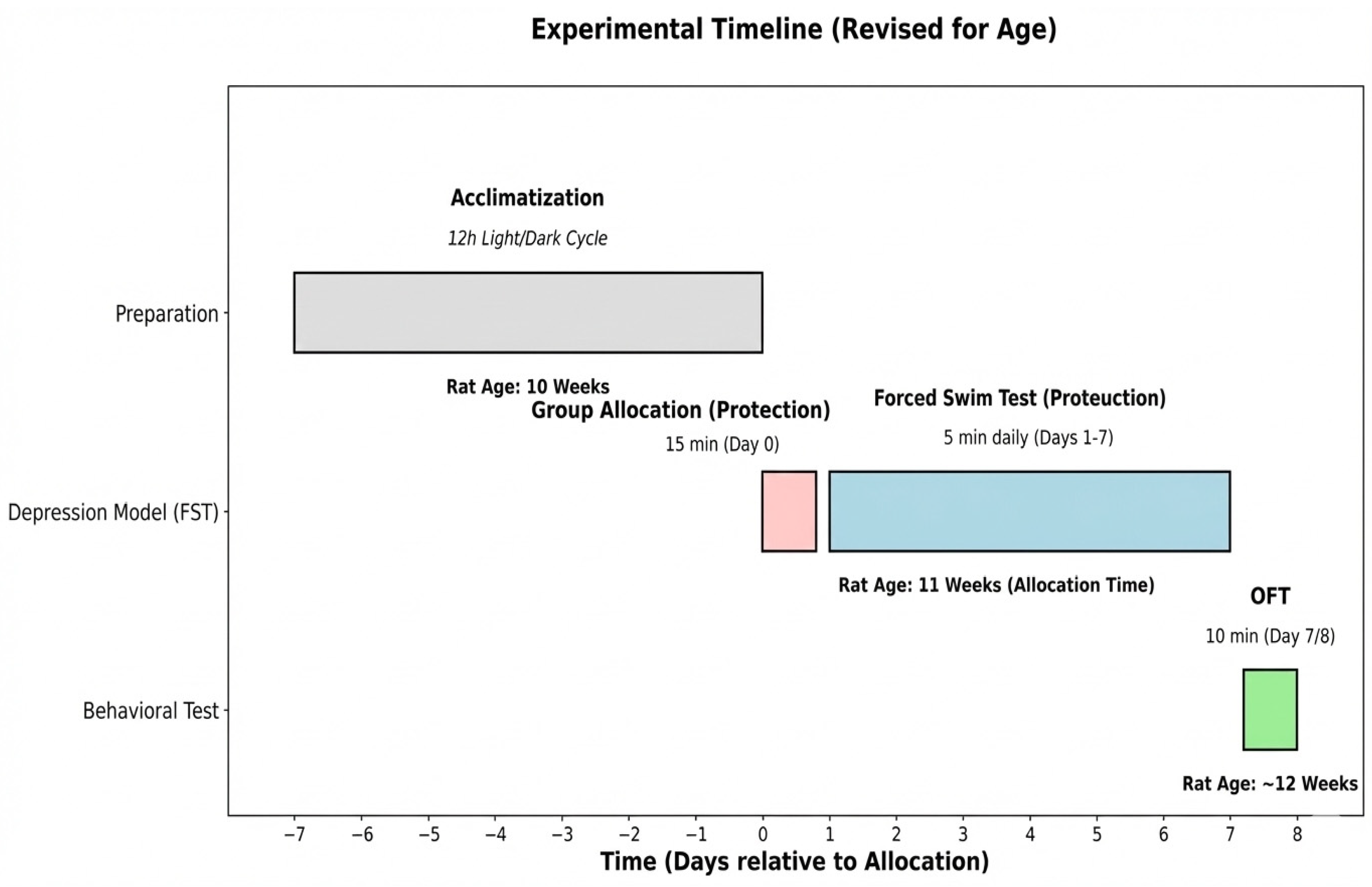 Experimental Timeline (Revised for Age)

Acclimatization

12h Light/Dark Cycle

Preparation

Rat Age: 10 Weeks

Group Allocation (Protection)

15 min (Day 0)

Forced Swim Test (Proteuction)

5 min daily (Days 1-7)

Depression Model (FST)

Rat Age: 11 Weeks (Allocation Time)

OFT

10 min (Day 7/8)

Behavioral Test

Rat Age: ~12 Weeks

−7 −6 −5 −4 −3 −2 −1 0 1 2 3 4 5 6 7 8

Time (Days relative to Allocation)